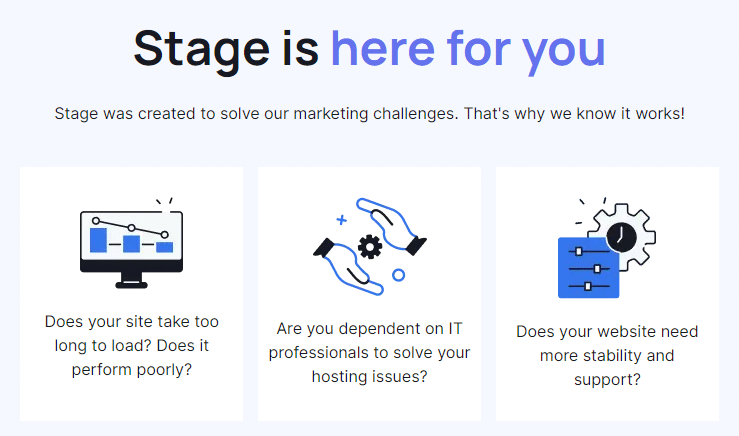 Stage is here for you

Stage was created to solve our marketing challenges. That's why we know it works!

Does your site take too long to load? Does it perform poorly?

Are you dependent on IT professionals to solve your hosting issues?

Does your website need more stability and support?